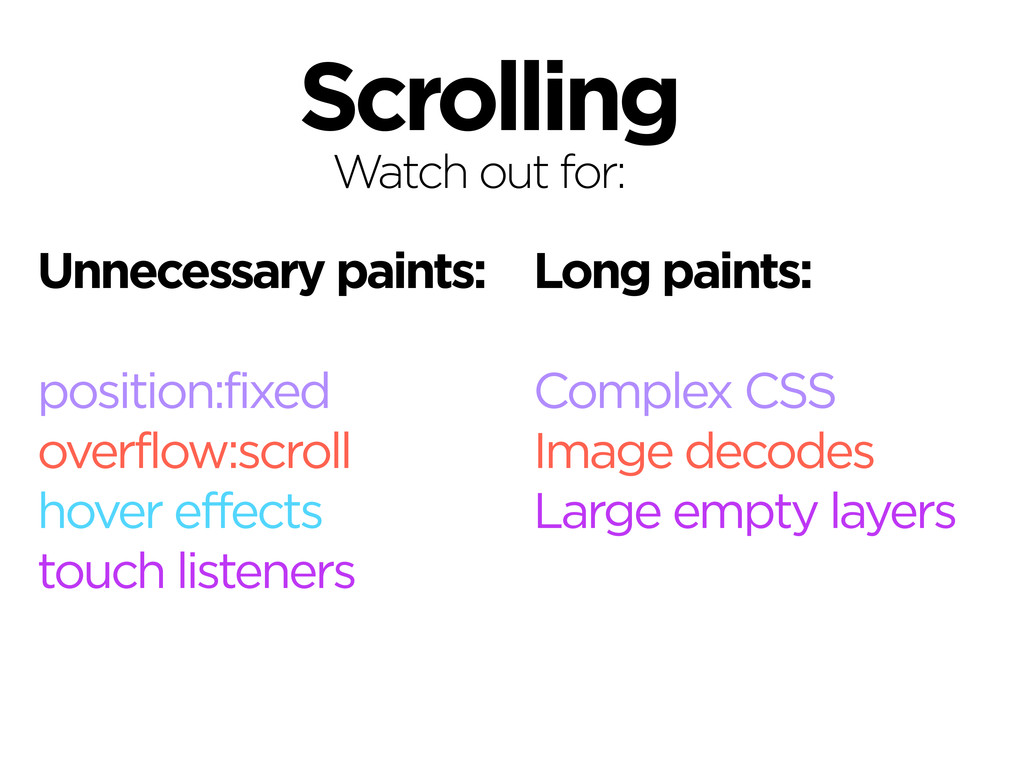 Scrolling
Watch out for:

Unnecessary paints:

position:fixed
overflow:scroll
hover effects
touch listeners

Long paints:

Complex CSS
Image decodes
Large empty layers